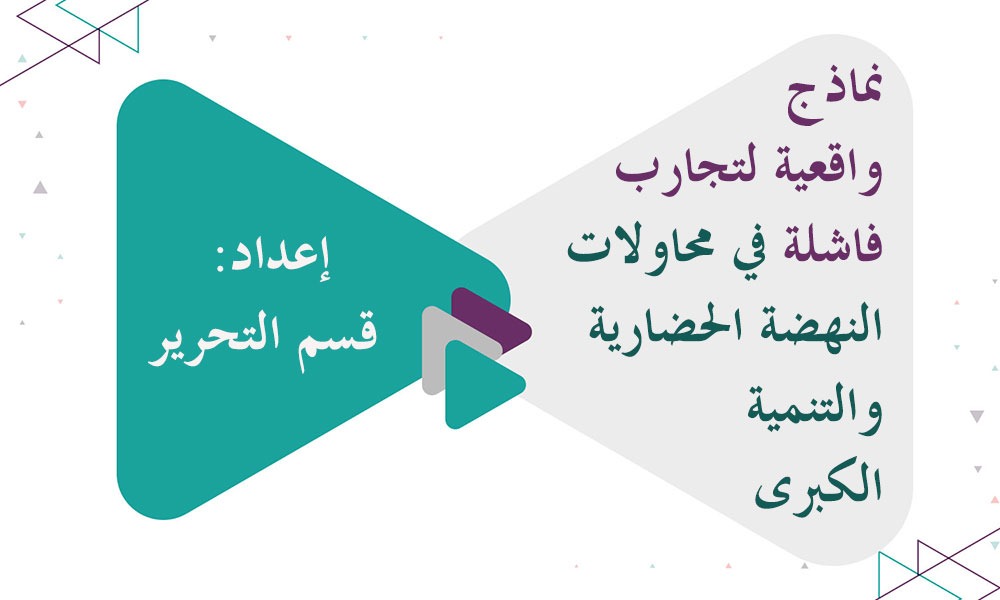 نماذج
واقعية لتجارب
فاشلة في محاولات
النهضة الحضارية
والتنمية
الكبرى

إعداد:
قسم التحرير